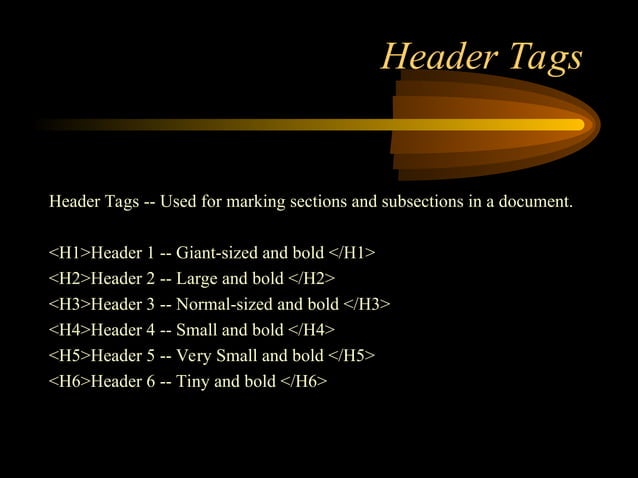 Header Tags

Header Tags -- Used for marking sections and subsections in a document.

<H1>Header 1 -- Giant-sized and bold </H1>
<H2>Header 2 -- Large and bold </H2>
<H3>Header 3 -- Normal-sized and bold </H3>
<H4>Header 4 -- Small and bold </H4>
<H5>Header 5 -- Very Small and bold </H5>
<H6>Header 6 -- Tiny and bold </H6>